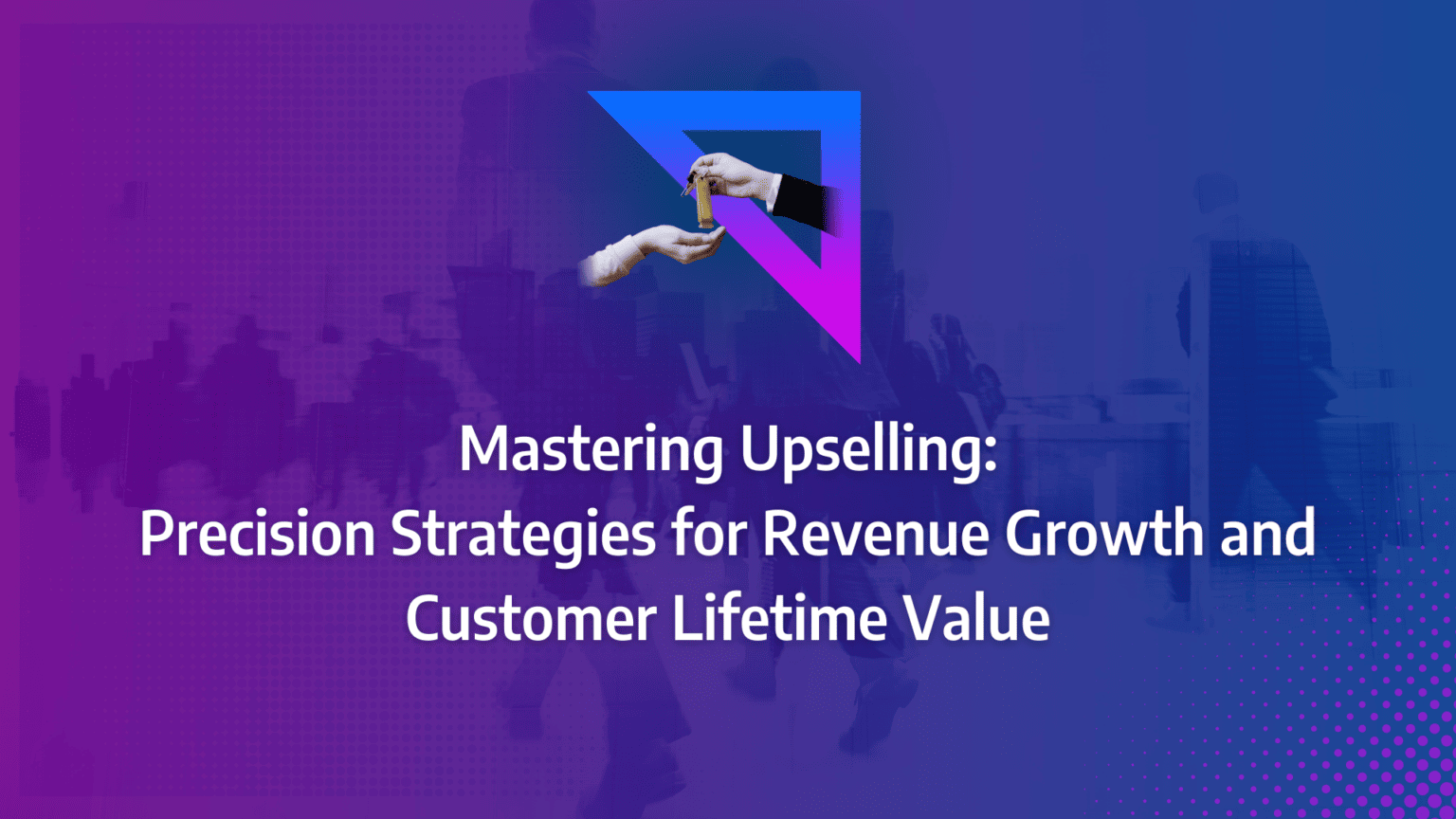 Mastering Upselling:
Precision Strategies for Revenue Growth and Customer Lifetime Value